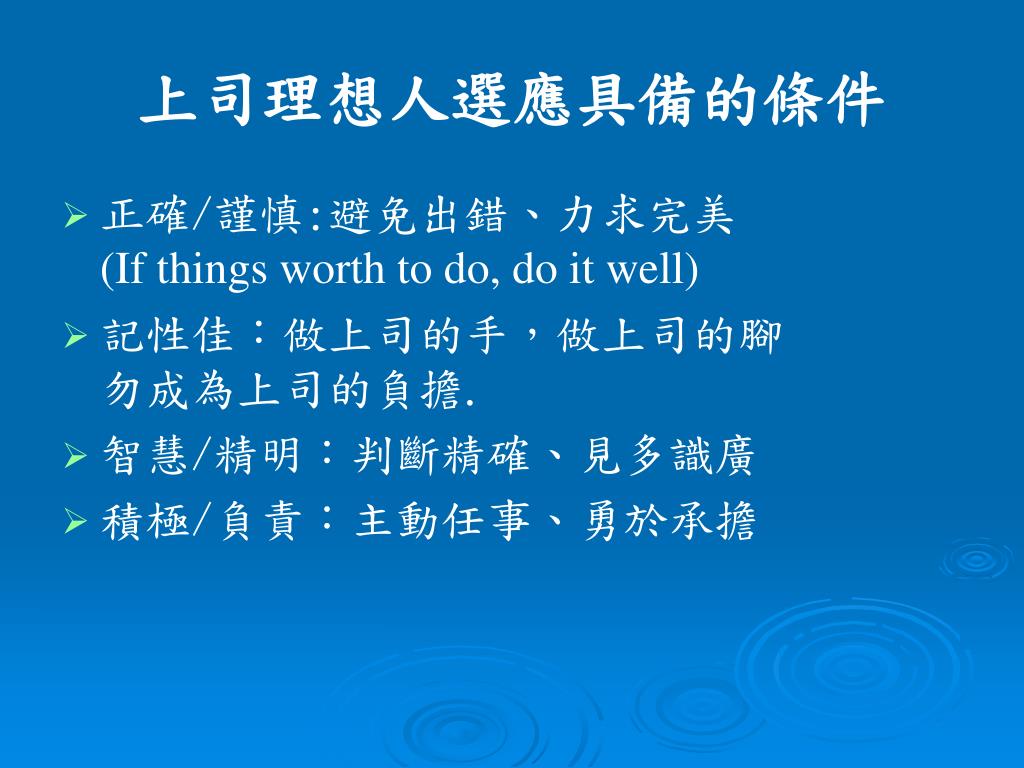 上司理想人選應具備的條件

➢ 正確/謹慎:避免出錯、力求完美
(If things worth to do, do it well)
➢ 記性佳：做上司的手，做上司的腳
勿成為上司的負擔.
➢ 智慧/精明：判斷精確、見多識廣
➢ 積極/負責：主動任事、勇於承擔